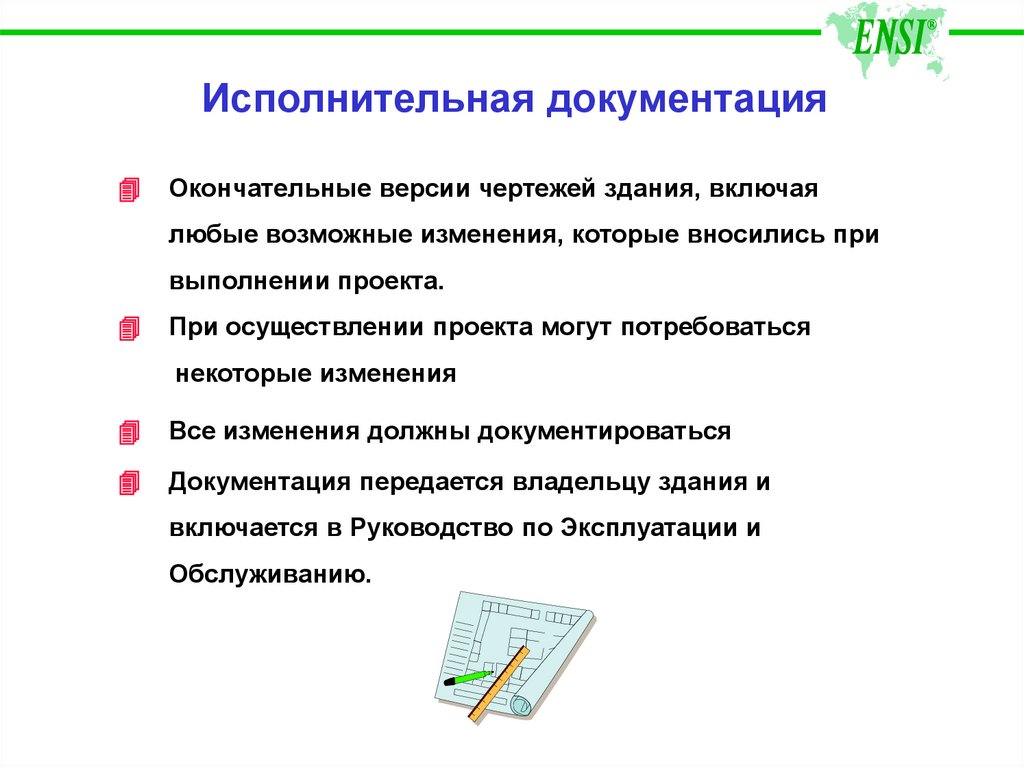 ENSI®

Исполнительная документация

Окончательные версии чертежей здания, включая любые возможные изменения, которые вносились при выполнении проекта.

При осуществлении проекта могут потребоваться некоторые изменения

Все изменения должны документироваться

Документация передается владельцу здания и включается в Руководство по Эксплуатации и Обслуживанию.